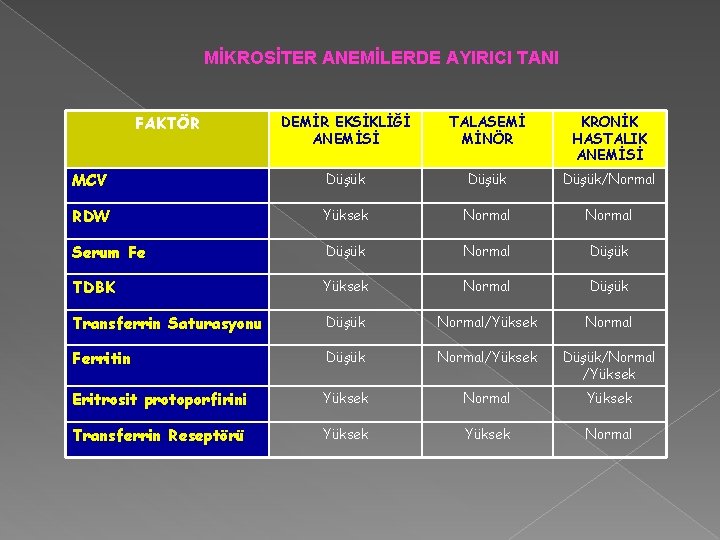 MİKROSİTER ANEMİLERDE AYIRICI TANI

| FAKTÖR | DEMİR EKSİKLİĞİ ANEMİSİ | TALASEMİ MİNÖR | KRONİK HASTALIK ANEMİSİ |
|---|---|---|---|
| MCV | Düşük | Düşük | Düşük/Normal |
| RDW | Yüksek | Normal | Normal |
| Serum Fe | Düşük | Normal | Düşük |
| TDBK | Yüksek | Normal | Düşük |
| Transferrin Saturasyonu | Düşük | Normal/Yüksek | Normal |
| Ferritin | Düşük | Normal/Yüksek | Düşük/Normal /Yüksek |
| Eritrosit protoporfirini | Yüksek | Normal | Yüksek |
| Transferrin Reseptörü | Yüksek | Yüksek | Normal |